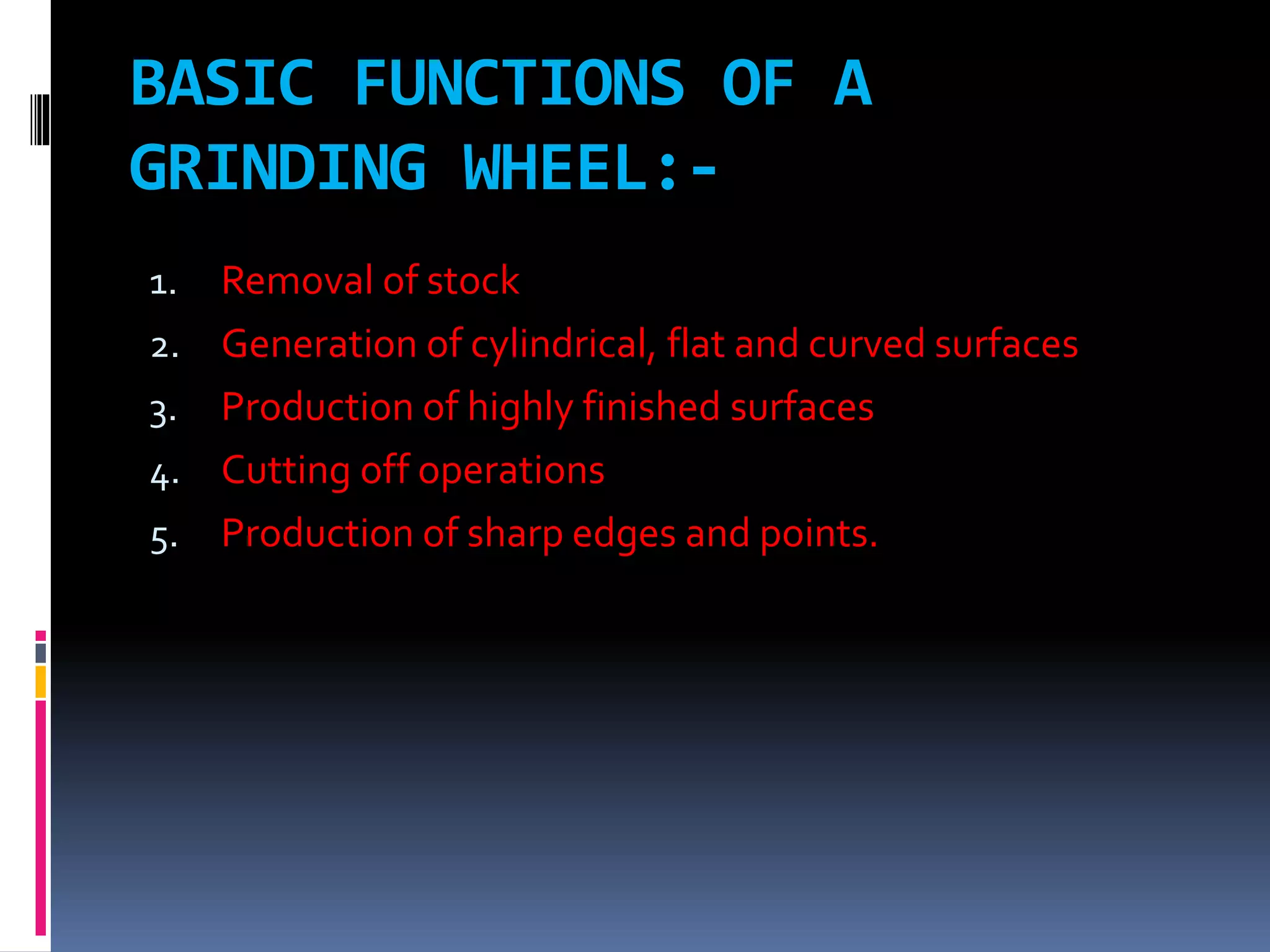 BASIC FUNCTIONS OF A GRINDING WHEEL:-

1. Removal of stock
2. Generation of cylindrical, flat and curved surfaces
3. Production of highly finished surfaces
4. Cutting off operations
5. Production of sharp edges and points.